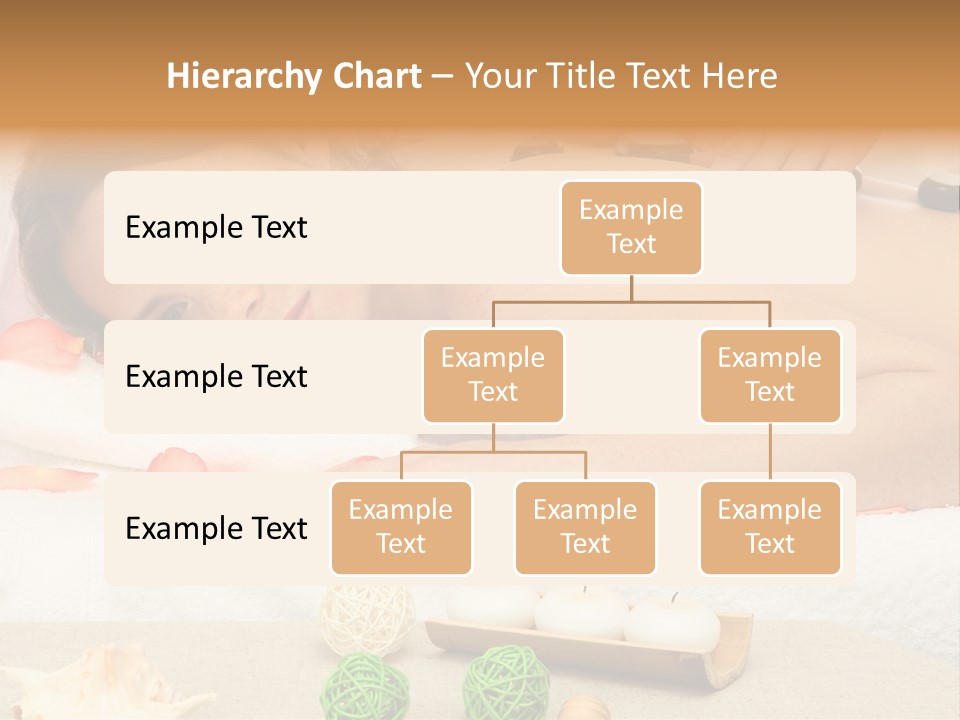 Hierarchy Chart – Your Title Text Here

Example Text

Example Text

Example Text

Example Text

Example Text

Example Text

Example Text

Example Text

Example Text